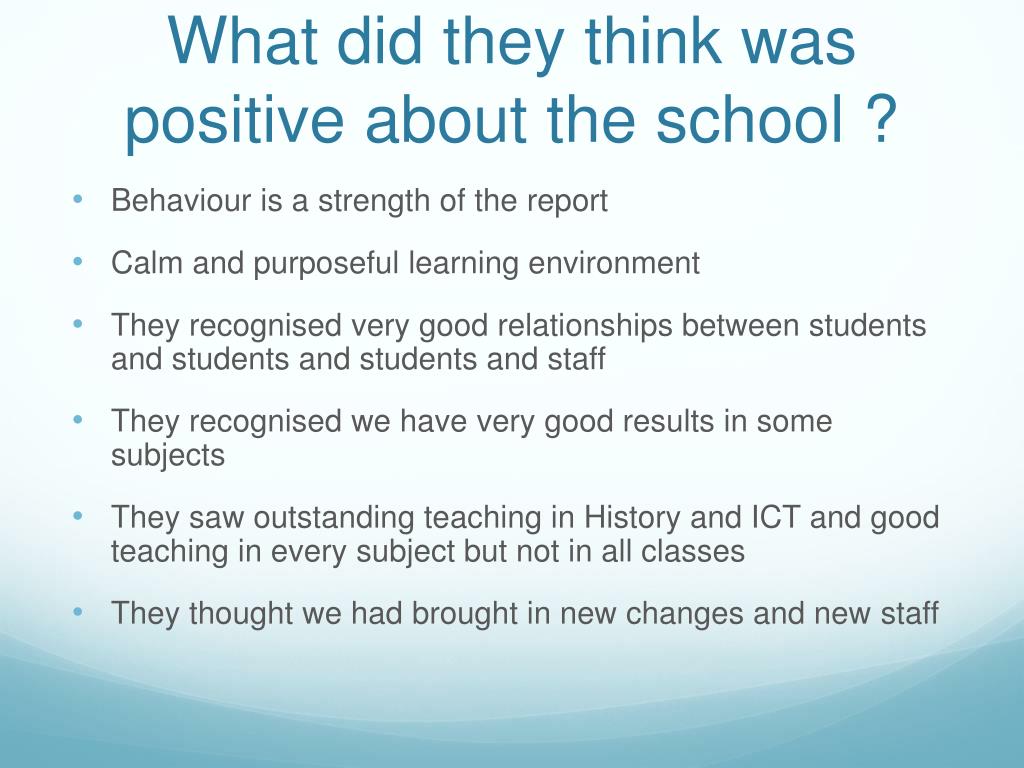 What did they think was positive about the school ?

• Behaviour is a strength of the report

• Calm and purposeful learning environment

• They recognised very good relationships between students and students and students and staff

• They recognised we have very good results in some subjects

• They saw outstanding teaching in History and ICT and good teaching in every subject but not in all classes

• They thought we had brought in new changes and new staff